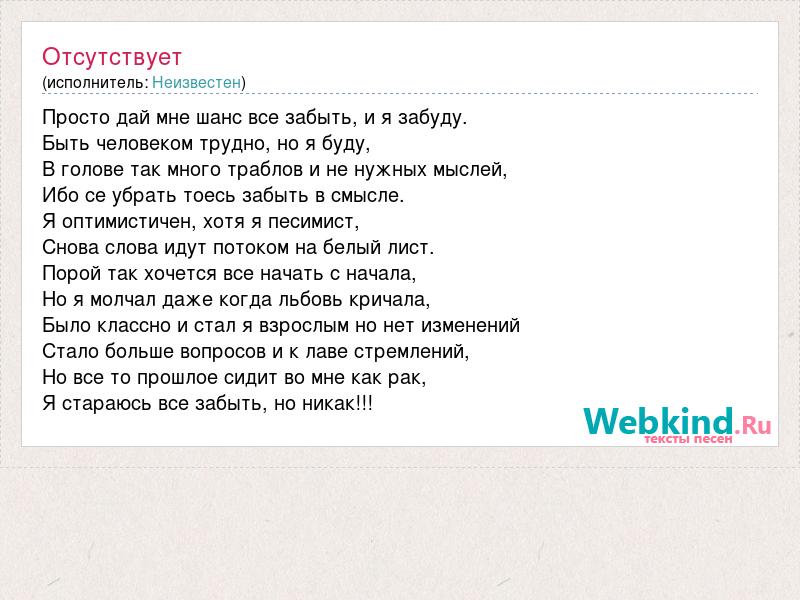 Отсутствует
(исполнитель: Неизвестен)

Просто дай мне шанс все забыть, и я забуду.
Быть человеком трудно, но я буду,
В голове так много траблов и не нужных мыслей,
Ибо се убрать тоесь забыть в смысле.
Я оптимистичен, хотя я песимист,
Снова слова идут потоком на белый лист.
Порой так хочется все начать с начала,
Но я молчал даже когда льбовь кричала,
Было классно и стал я взрослым но нет изменений
Стало больше вопросов и к лаве стремлений,
Но все то прошлое сидит во мне как рак,
Я стараюсь все забыть, но никак!!!

Webkind.Ru
тексты песен